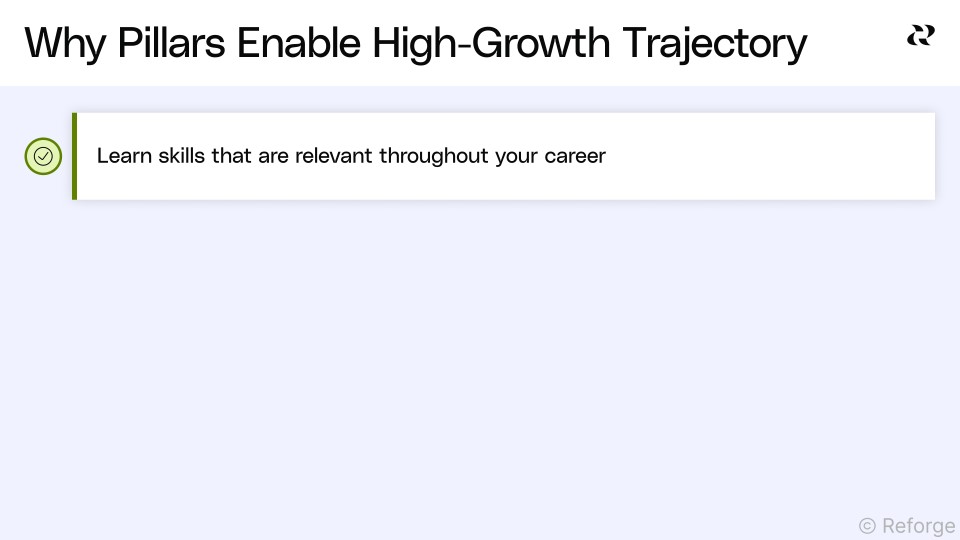 Why Pillars Enable High-Growth Trajectory

Learn skills that are relevant throughout your career

© Reforge